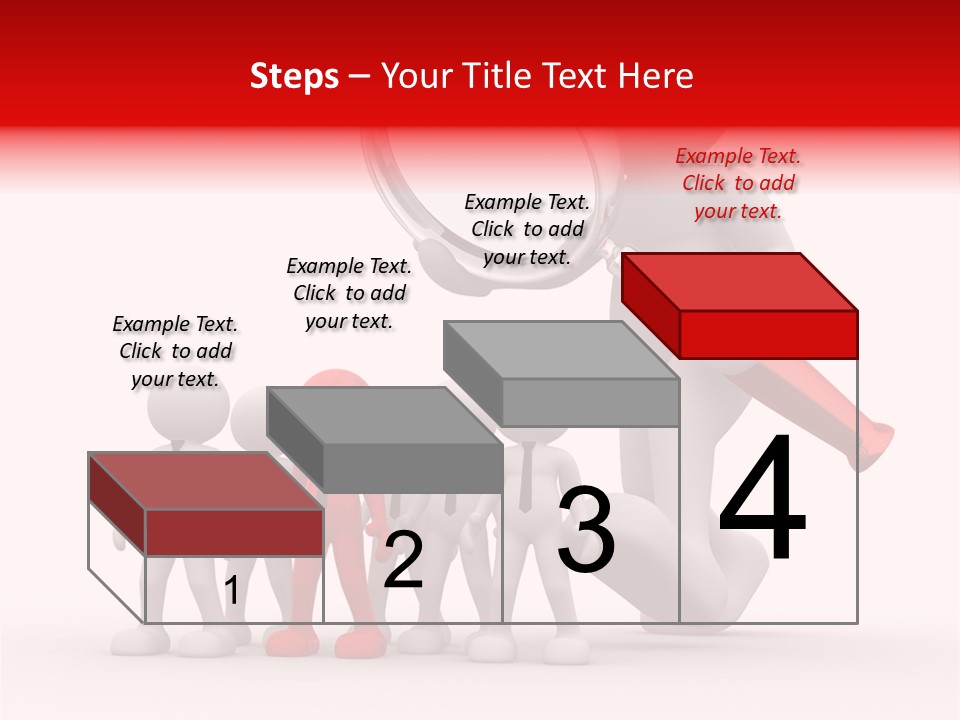 Steps – Your Title Text Here

Example Text. Click to add your text.

Example Text. Click to add your text.

Example Text. Click to add your text.

Example Text. Click to add your text.

1

2

3

4